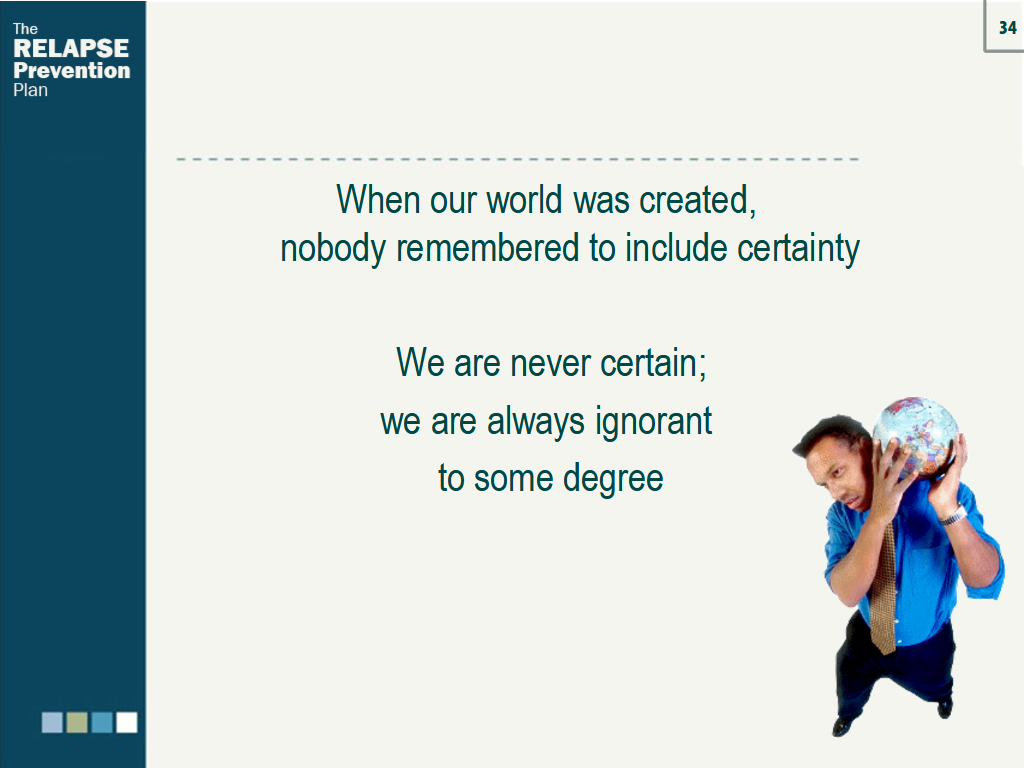 The
RELAPSE
Prevention
Plan

34

When our world was created, nobody remembered to include certainty

We are never certain; we are always ignorant to some degree